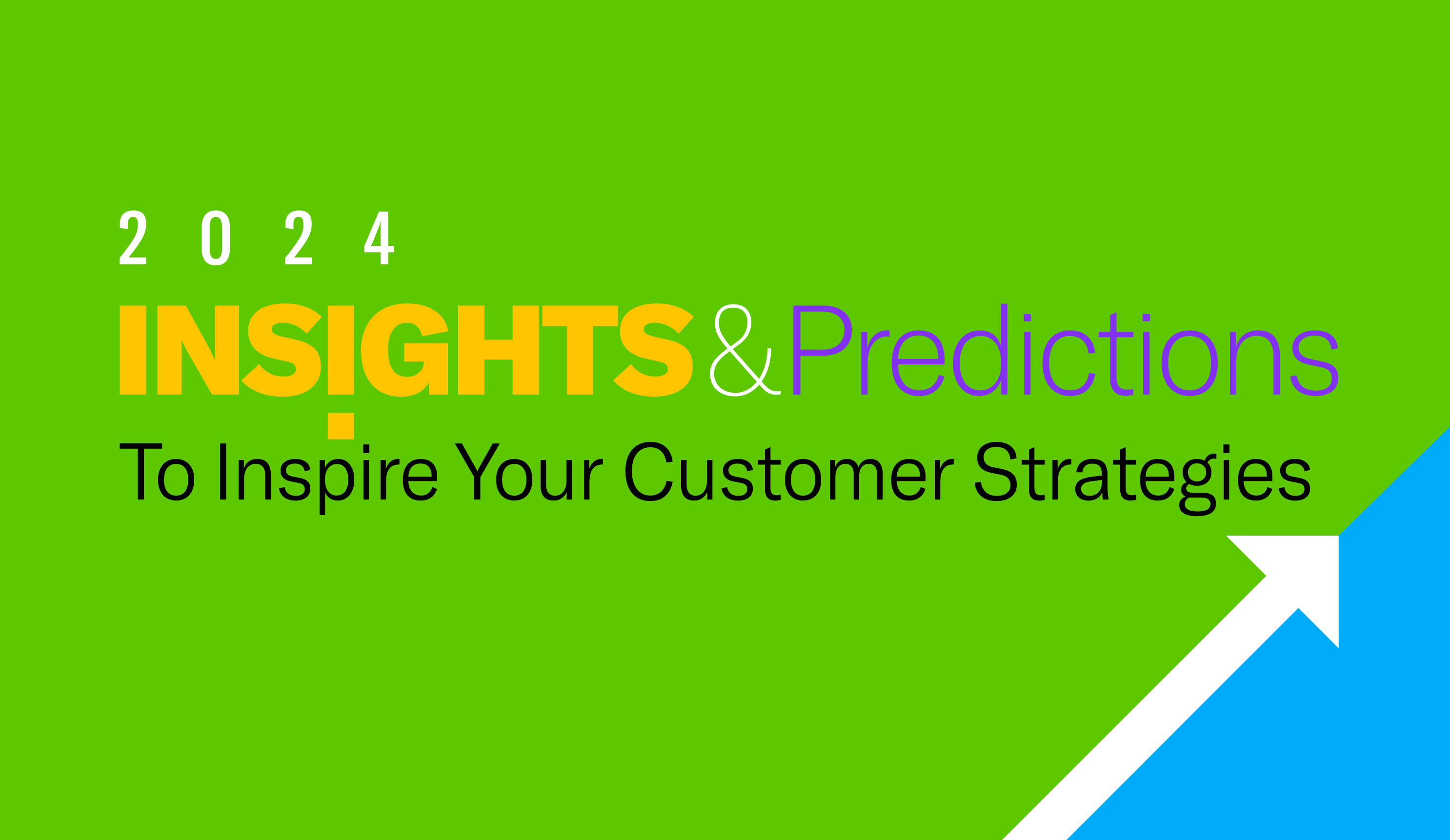 2024

INSIGHTS & Predictions

To Inspire Your Customer Strategies